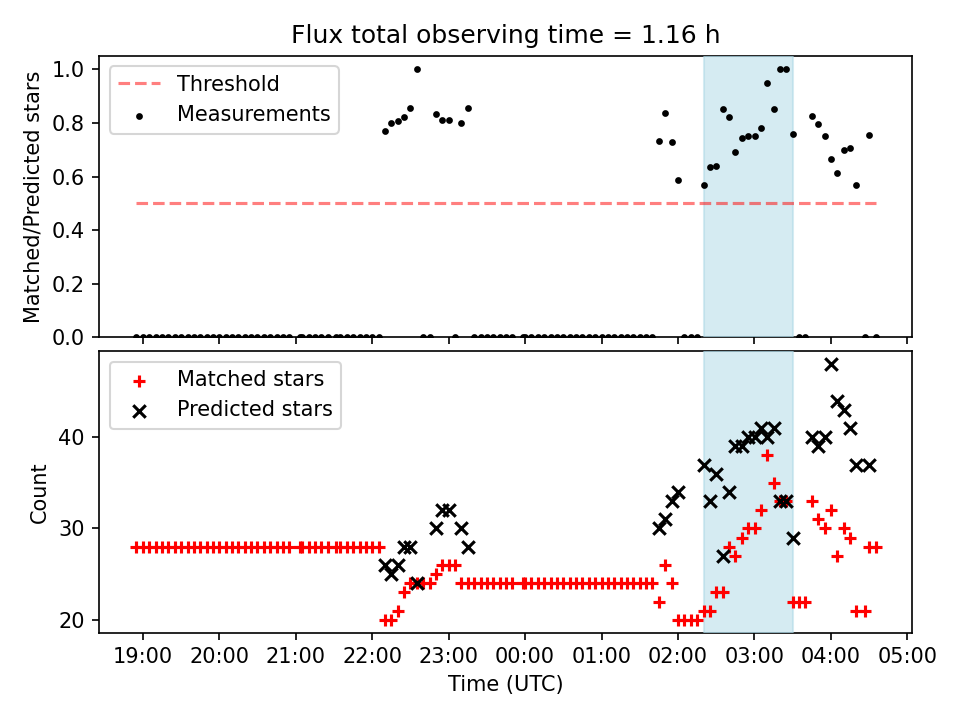 Flux total observing time = 1.16 h

Threshold
Measurements

Matched/Predicted stars
1.0
0.8
0.6
0.4
0.2
0.0

Matched stars
Predicted stars

Count
40
30
20

19:00 20:00 21:00 22:00 23:00 00:00 01:00 02:00 03:00 04:00 05:00
Time (UTC)